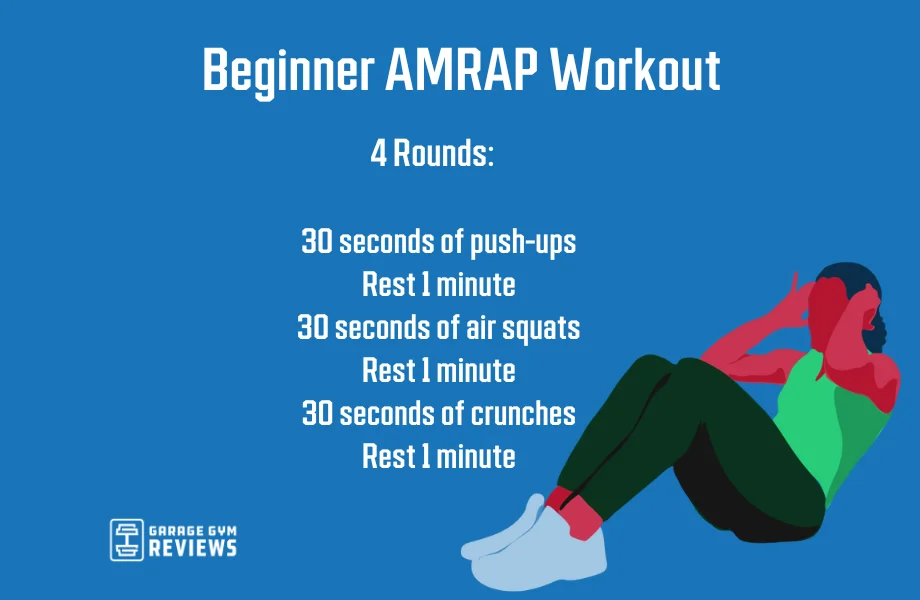 Beginner AMRAP Workout

4 Rounds:

30 seconds of push-ups
Rest 1 minute
30 seconds of air squats
Rest 1 minute
30 seconds of crunches
Rest 1 minute

GARAGE GYM
REVIEWS